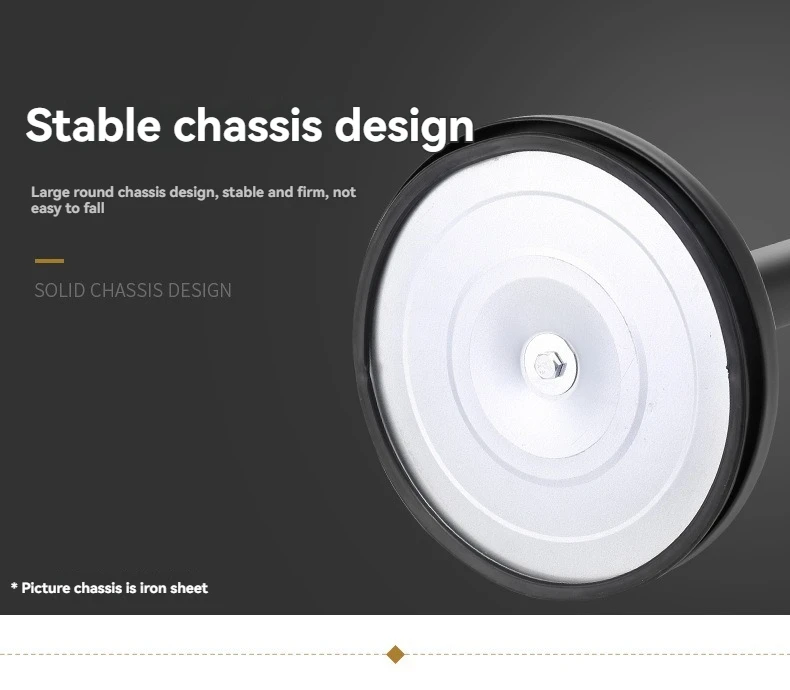 Stable chassis design

Large round chassis design, stable and firm, not easy to fall

SOLID CHASSIS DESIGN

* Picture chassis is iron sheet